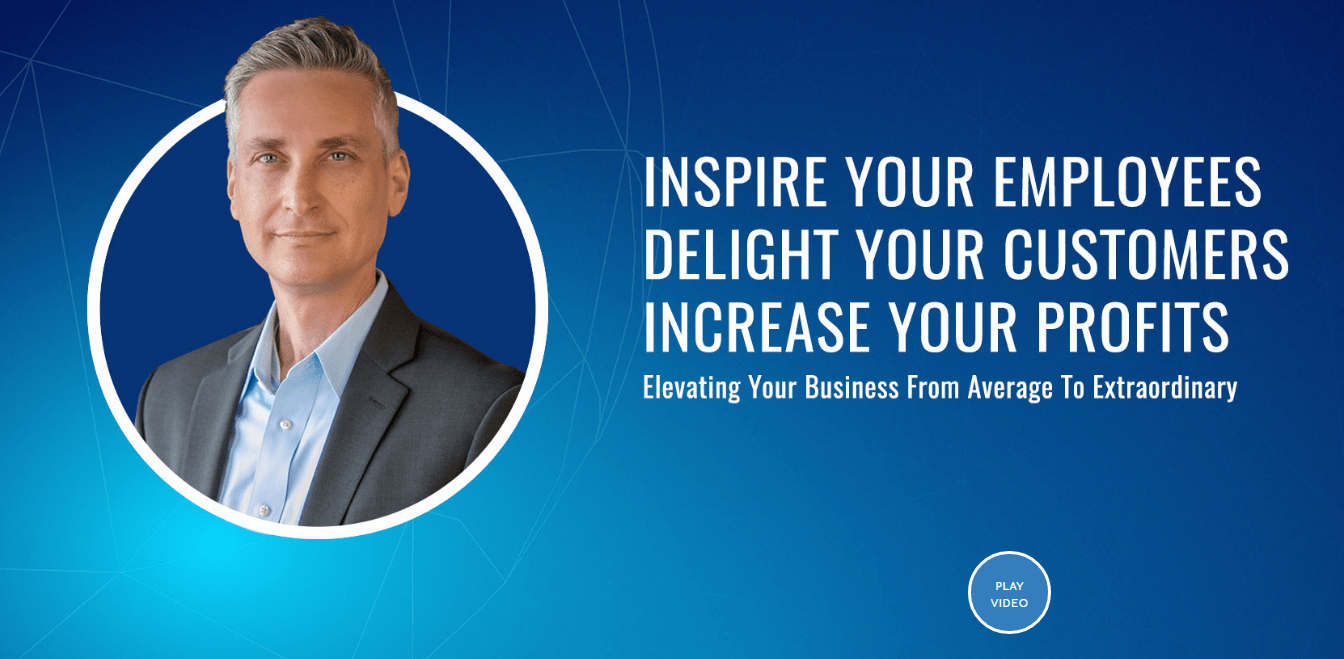 INSPIRE YOUR EMPLOYEES
DELIGHT YOUR CUSTOMERS
INCREASE YOUR PROFITS

Elevating Your Business From Average To Extraordinary

PLAY VIDEO